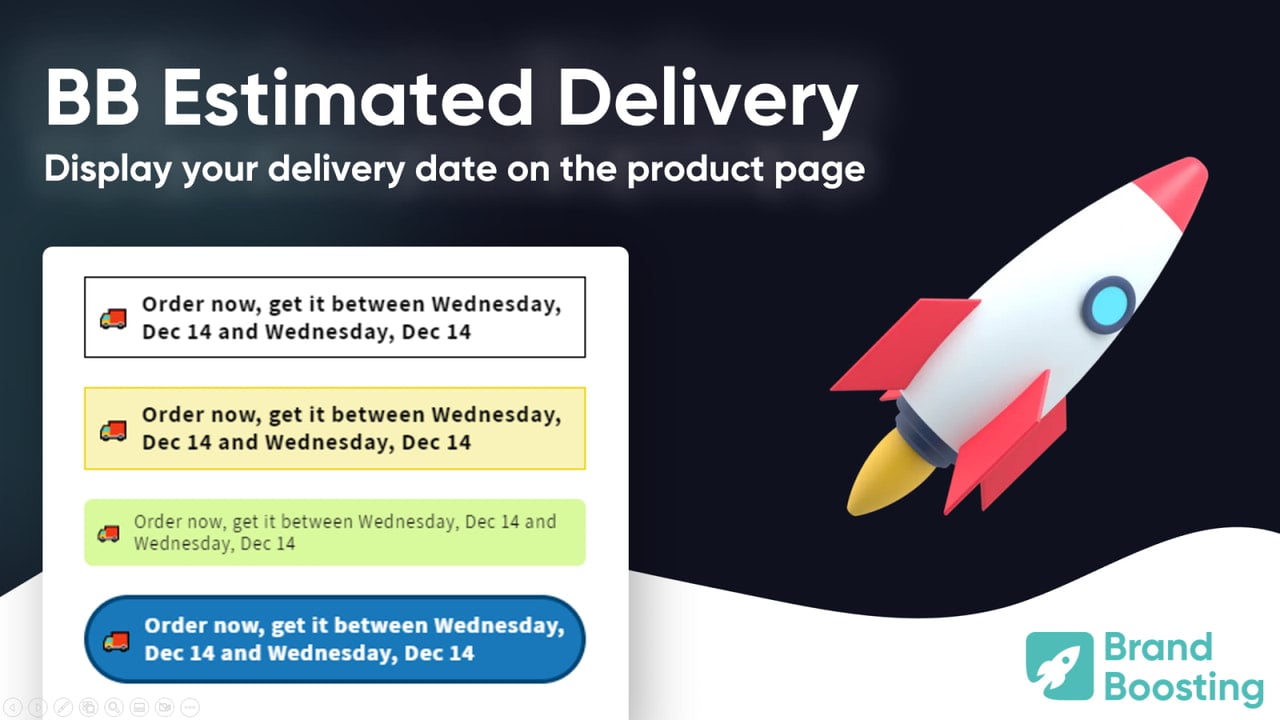 BB Estimated Delivery

Display your delivery date on the product page

Order now, get it between Wednesday, Dec 14 and Wednesday, Dec 14

Order now, get it between Wednesday, Dec 14 and Wednesday, Dec 14

Order now, get it between Wednesday, Dec 14 and Wednesday, Dec 14

Order now, get it between Wednesday, Dec 14 and Wednesday, Dec 14

Brand Boosting